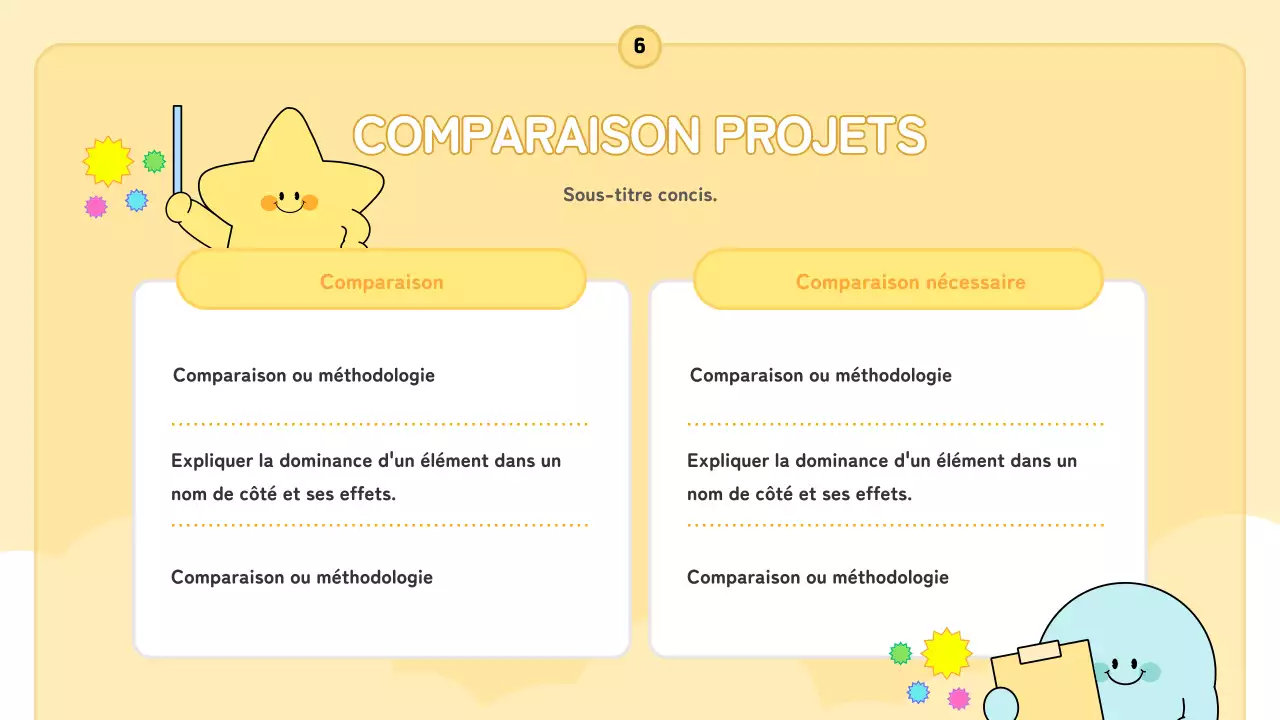 6

COMPARAISON PROJETS

Sous-titre concis.

Comparaison

Comparaison ou méthodologie

Expliquer la dominance d'un élément dans un nom de côté et ses effets.

Comparaison ou méthodologie

Comparaison nécessaire

Comparaison ou méthodologie

Expliquer la dominance d'un élément dans un nom de côté et ses effets.

Comparaison ou méthodologie